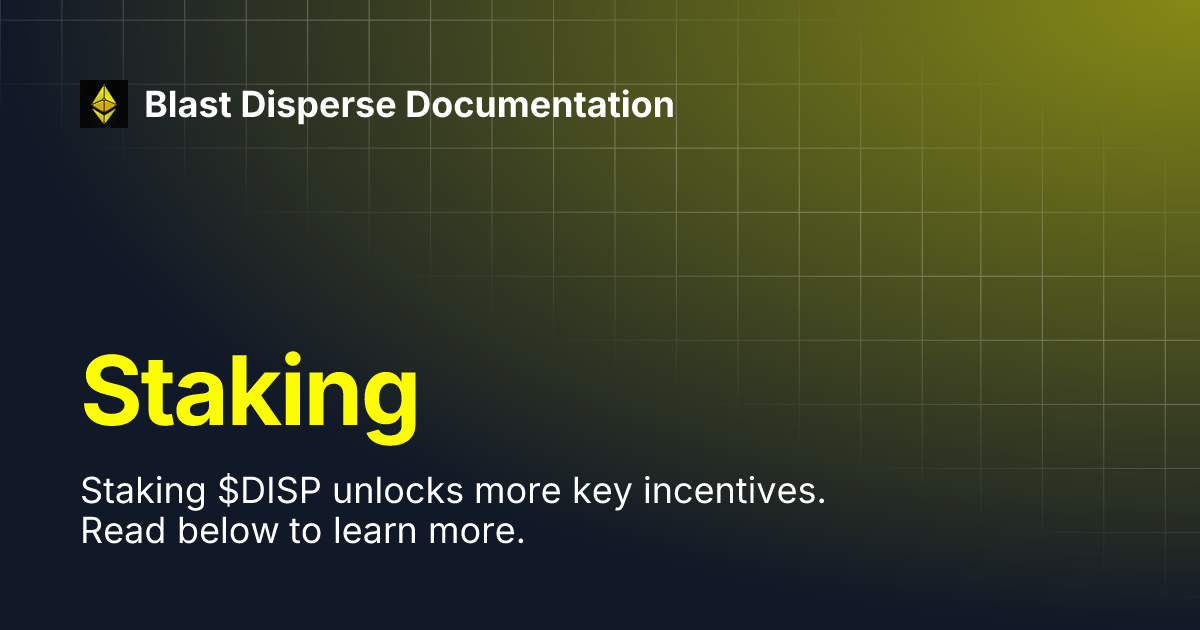 Blast Disperse Documentation

Staking

Staking \$DISP unlocks more key incentives. Read below to learn more.